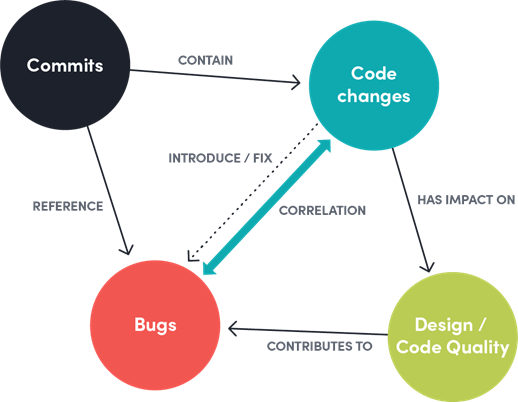 Commits

CONTAIN

Code changes

INTRODUCE / FIX

REFERENCE

CORRELATION

HAS IMPACT ON

Bugs

CONTRIBUTES TO

Design / Code Quality